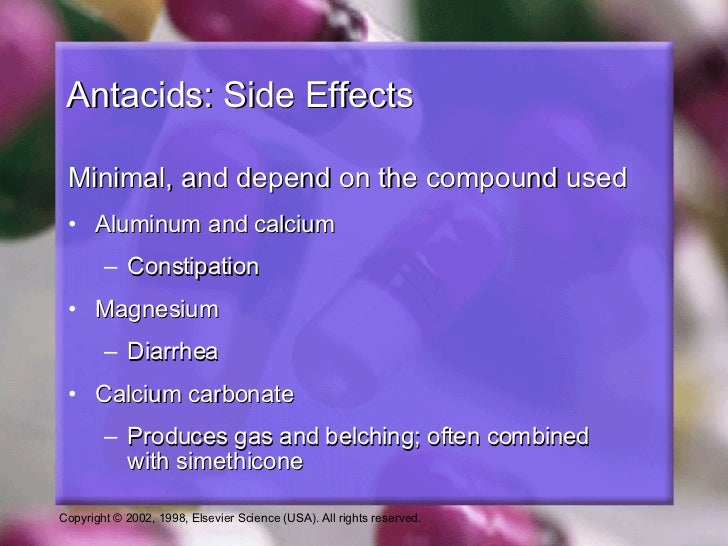 Antacids: Side Effects

Minimal, and depend on the compound used

• Aluminum and calcium

– Constipation

• Magnesium

– Diarrhea

• Calcium carbonate

– Produces gas and belching; often combined with simethicone

Copyright © 2002, 1998, Elsevier Science (USA). All rights reserved.